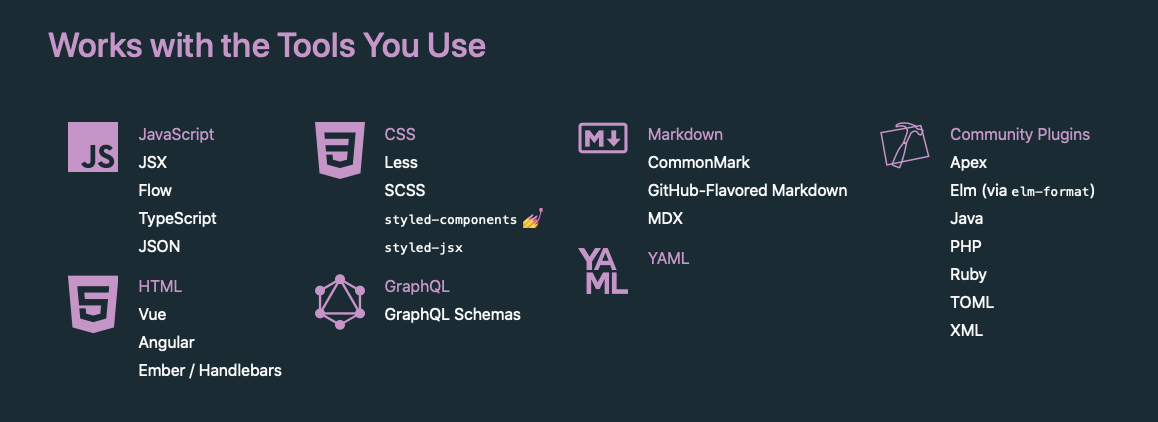 Works with the Tools You Use

JS
JavaScript
JSX
Flow
TypeScript
JSON

HTML
Vue
Angular
Ember / Handlebars

CSS
Less
SCSS
styled-components 💅
styled-jsx

GraphQL
GraphQL Schemas

Markdown
CommonMark
GitHub-Flavored Markdown
MDX

YAML
YAML

Community Plugins
Apex
Elm (via elm-format)
Java
PHP
Ruby
TOML
XML